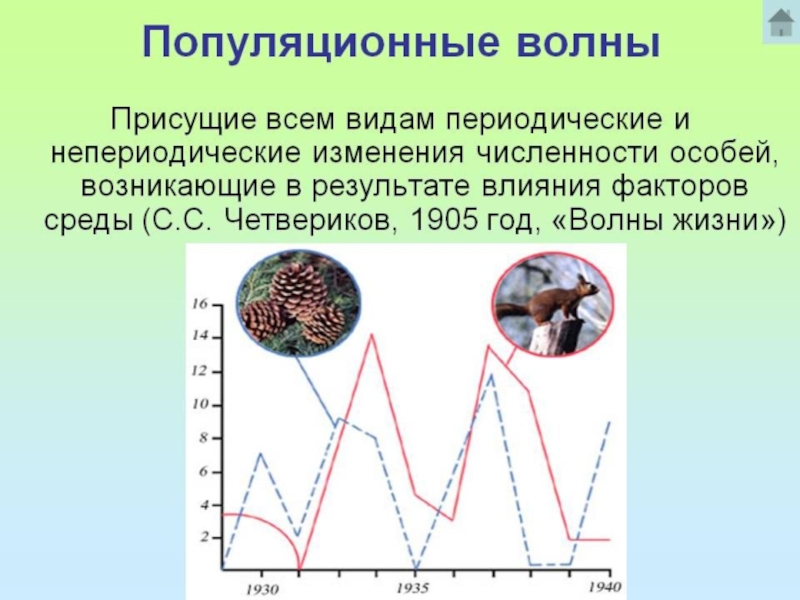 Популяционные волны

Присущие всем видам периодические и непериодические изменения численности особей, возникающие в результате влияния факторов среды (С.С. Четвериков, 1905 год, «Волны жизни»)

16
14
12
10
8
6
4
2
1930
1935
1940